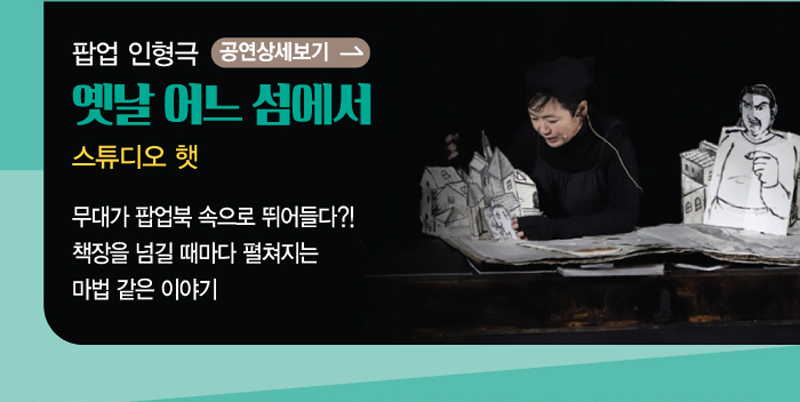 팝업 인형극 공연상세보기 →

옛날 어느 섬에서

스튜디오 햇

무대가 팝업북 속으로 뛰어들다?!
책장을 넘길 때마다 펼쳐지는
마법 같은 이야기